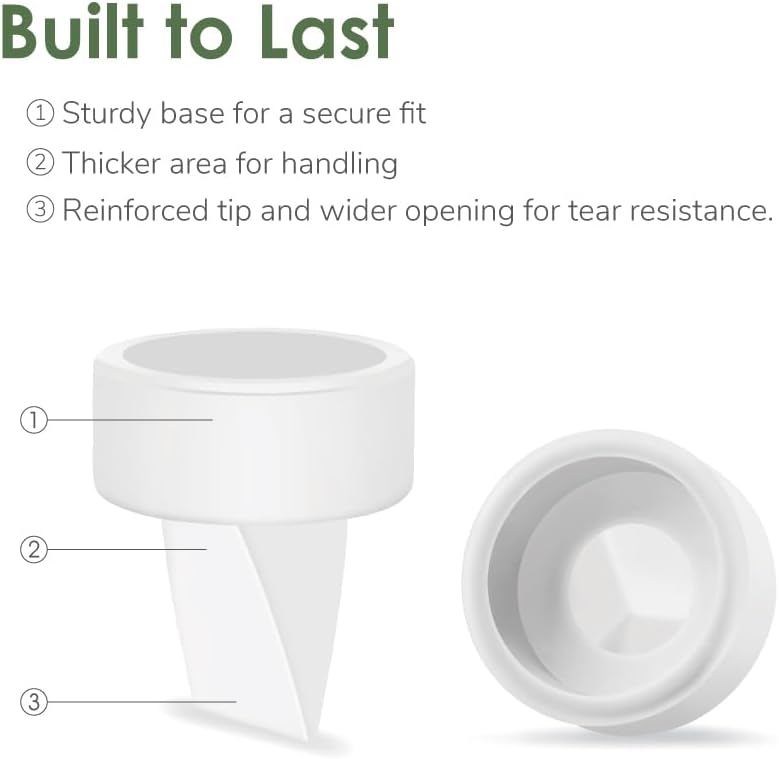 Built to Last

① Sturdy base for a secure fit
② Thicker area for handling
③ Reinforced tip and wider opening for tear resistance.

①
②
③